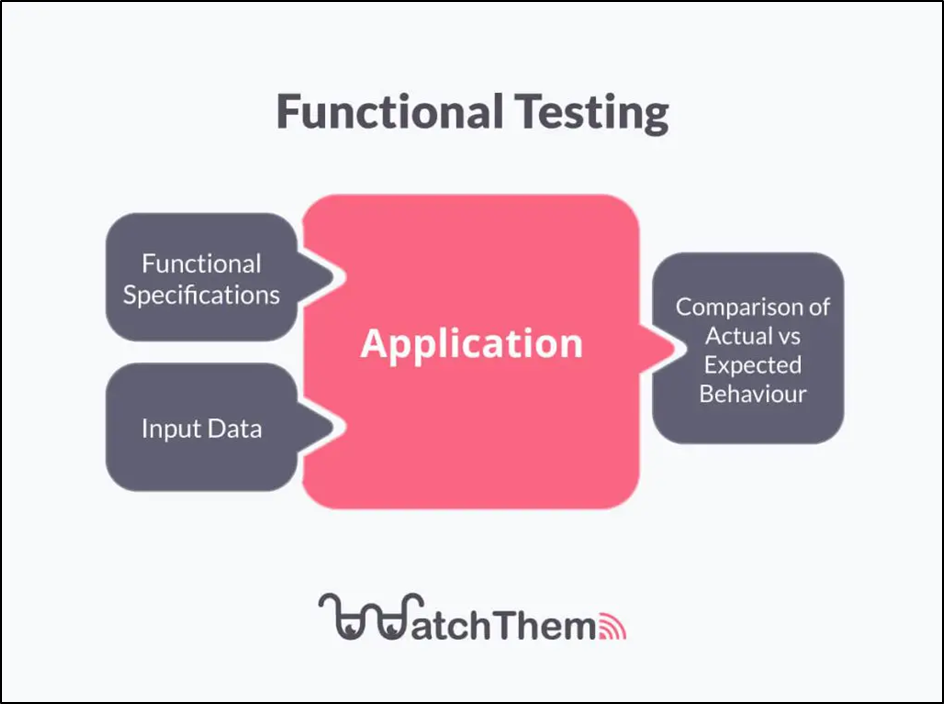 Functional Testing

Functional Specifications

Input Data

Application

Comparison of Actual vs Expected Behaviour

WatchThem